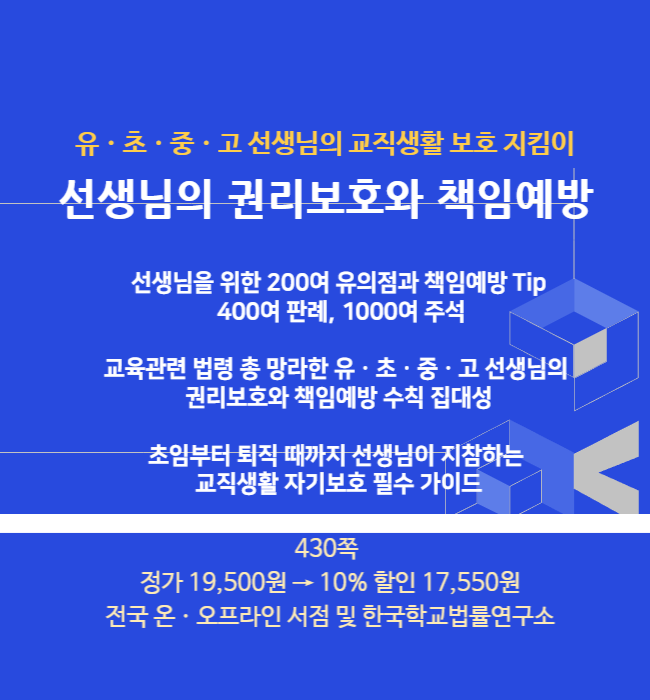 유 · 초 · 중 · 고 선생님의 교직생활 보호 지킴이

선생님의 권리보호와 책임예방

선생님을 위한 200여 유의점과 책임예방 Tip
400여 판례, 1000여 주석

교육관련 법령 총 망라한 유 · 초 · 중 · 고 선생님의
권리보호와 책임예방 수칙 집대성

초임부터 퇴직 때까지 선생님이 지참하는
교직생활 자기보호 필수 가이드

430쪽
정가 19,500원 → 10% 할인 17,550원
전국 온 · 오프라인 서점 및 한국학교법률연구소